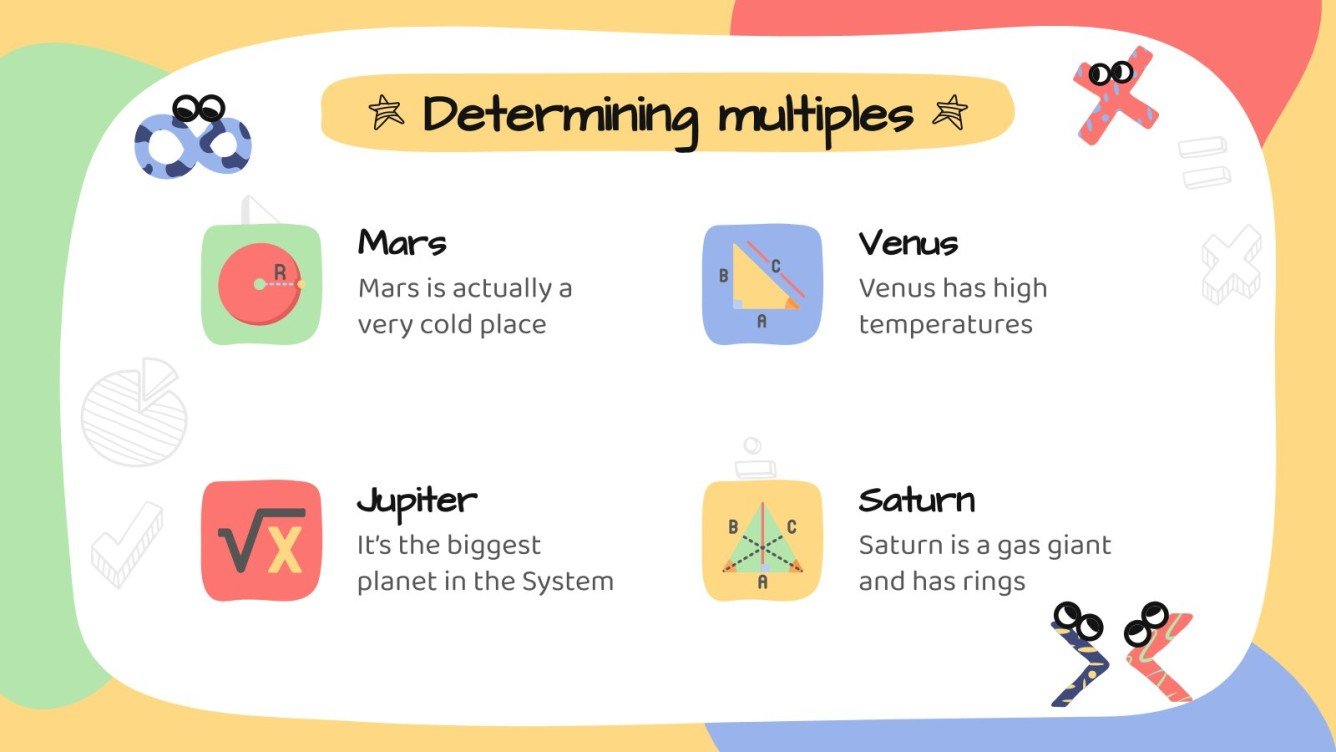 Determining multiples

R

Mars
Mars is actually a very cold place

B C A

Venus
Venus has high temperatures

$\sqrt{x}$

Jupiter
It's the biggest planet in the System

B C A

Saturn
Saturn is a gas giant and has rings